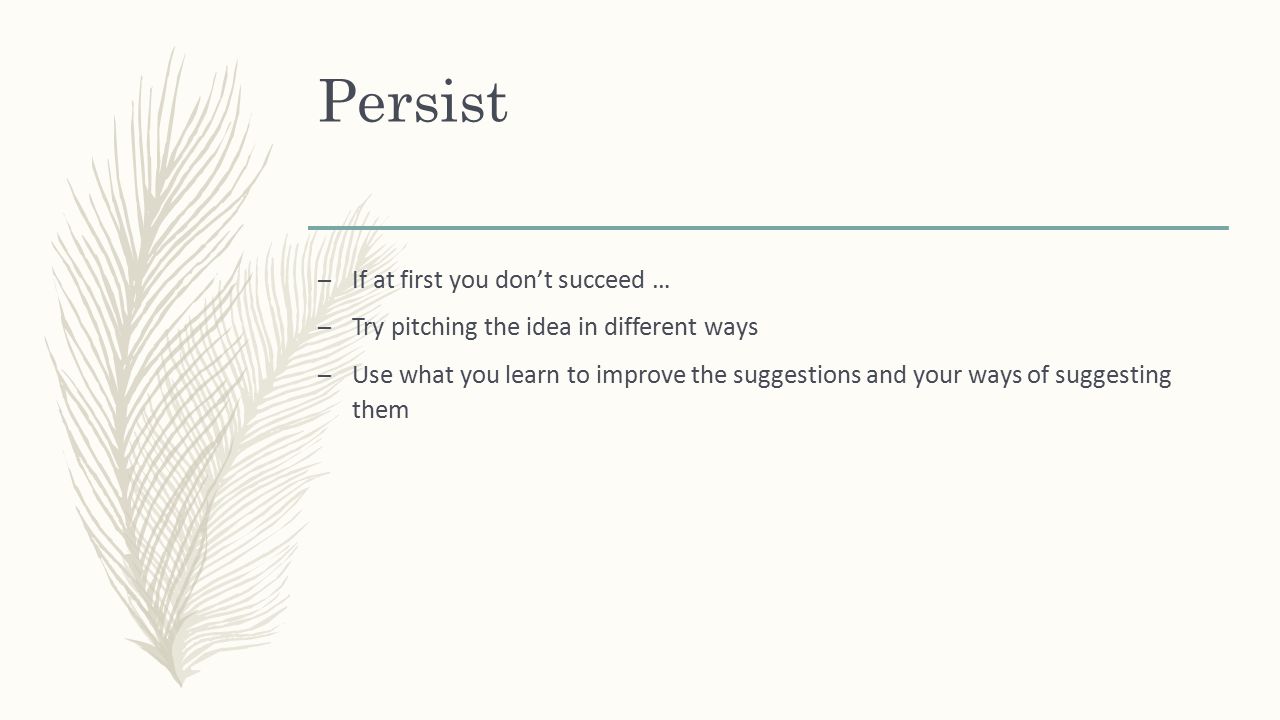 Persist

– If at first you don’t succeed …

– Try pitching the idea in different ways

– Use what you learn to improve the suggestions and your ways of suggesting them